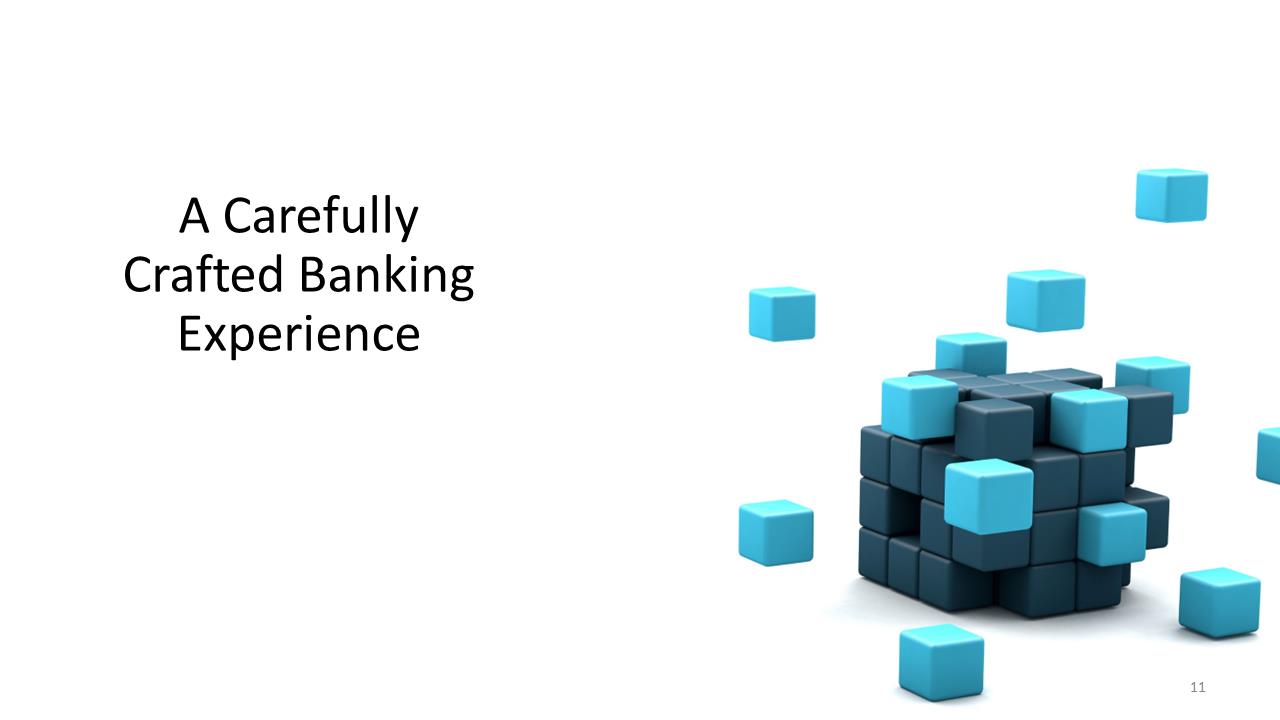 A Carefully Crafted Banking Experience

11